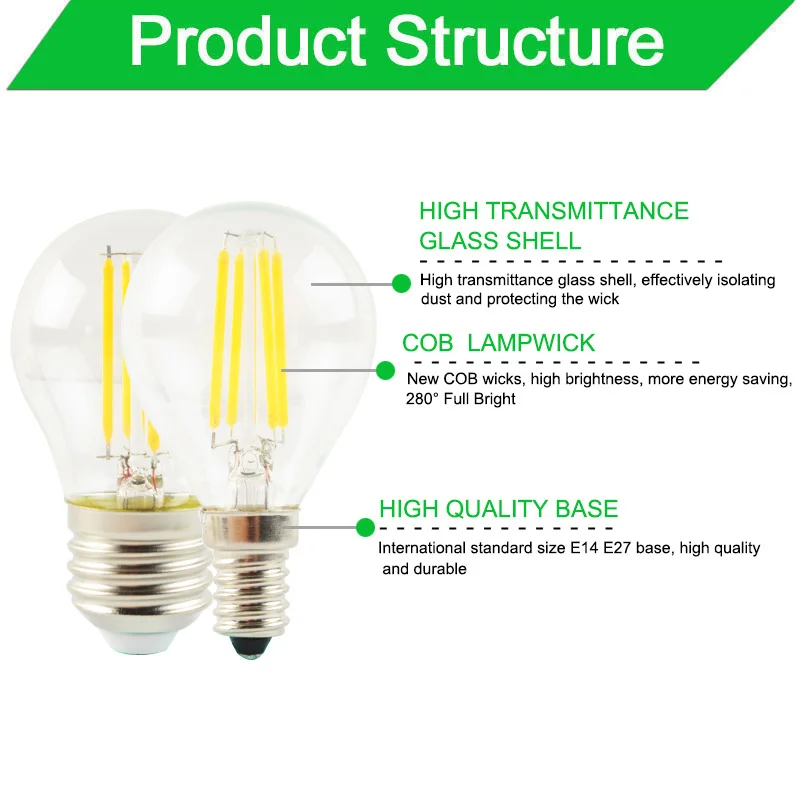 Product Structure

HIGH TRANSMITTANCE GLASS SHELL

High transmittance glass shell, effectively isolating dust and protecting the wick

COB LAMPWICK

New COB wicks, high brightness, more energy saving, 280° Full Bright

HIGH QUALITY BASE

International standard size E14 E27 base, high quality and durable